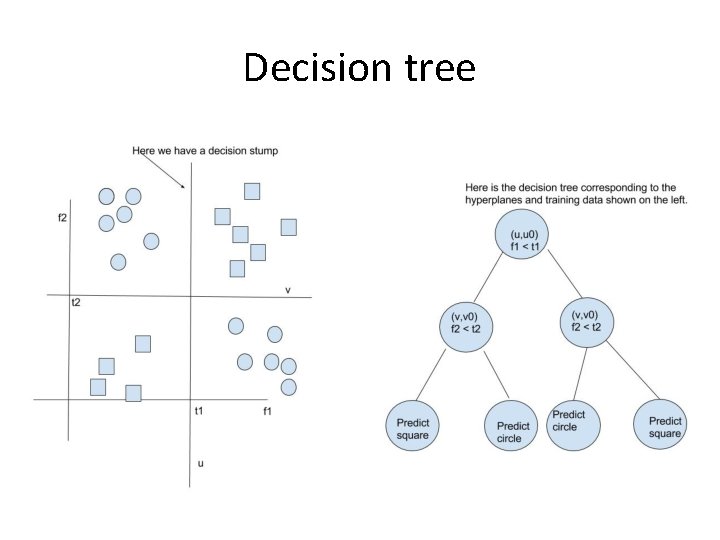 Decision tree

Here we have a decision stump

f2

v

t2

t1

f1

u

Here is the decision tree corresponding to the hyperplanes and training data shown on the left.

(u,u0)
f1 < t1

(v,v0)
f2 < t2

(v,v0)
f2 < t2

Predict square

Predict circle

Predict circle

Predict square